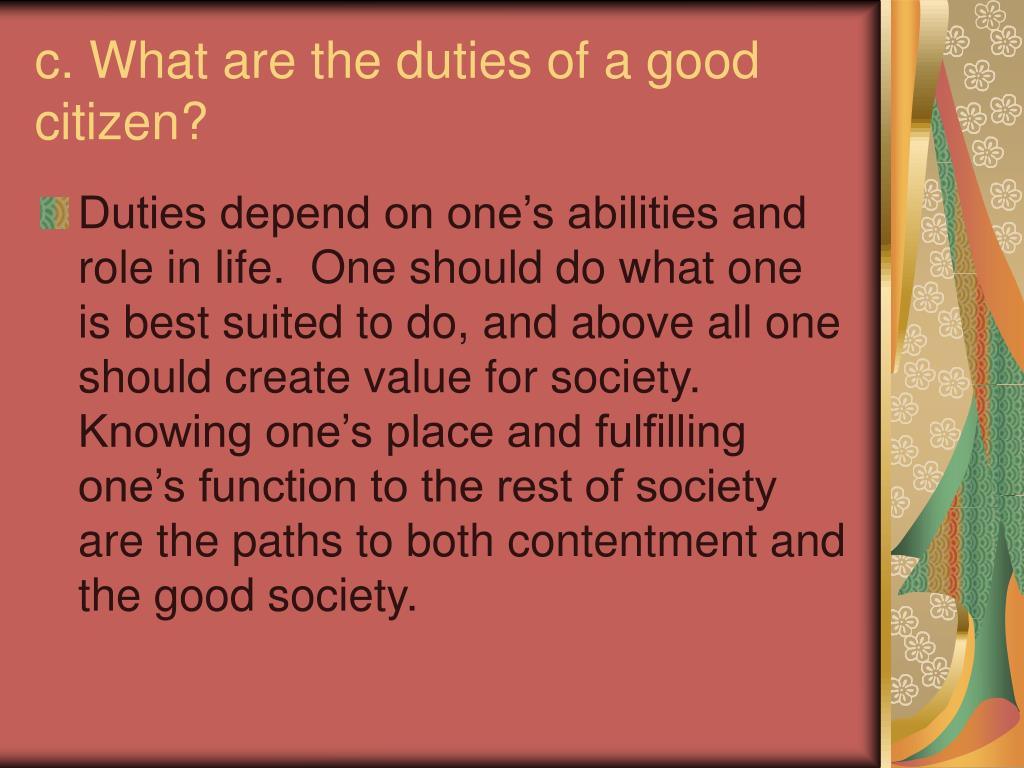 c. What are the duties of a good citizen?

Duties depend on one’s abilities and role in life.  One should do what one is best suited to do, and above all one should create value for society.  Knowing one’s place and fulfilling one’s function to the rest of society are the paths to both contentment and the good society.